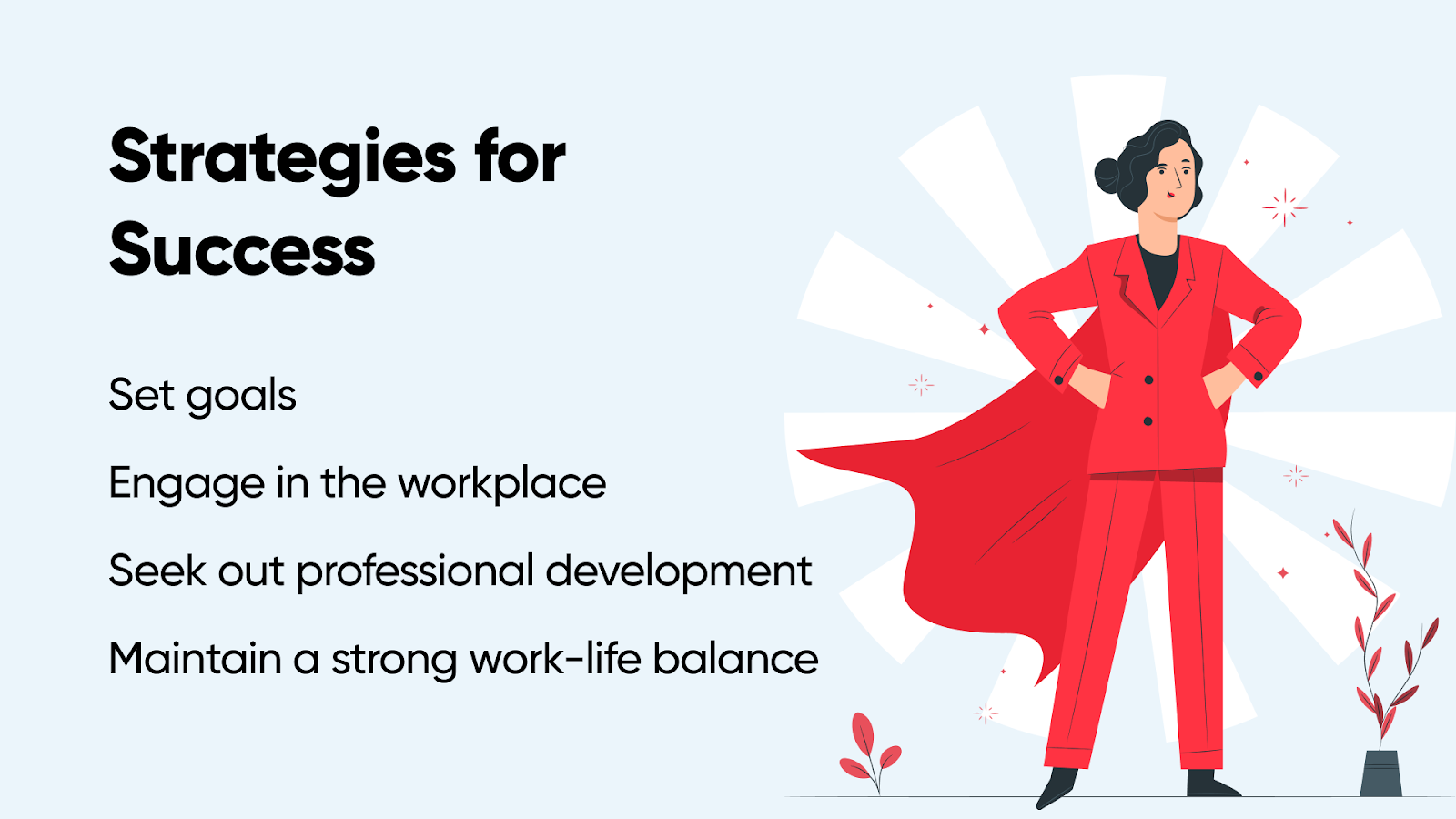 Strategies for Success

Set goals

Engage in the workplace

Seek out professional development

Maintain a strong work-life balance